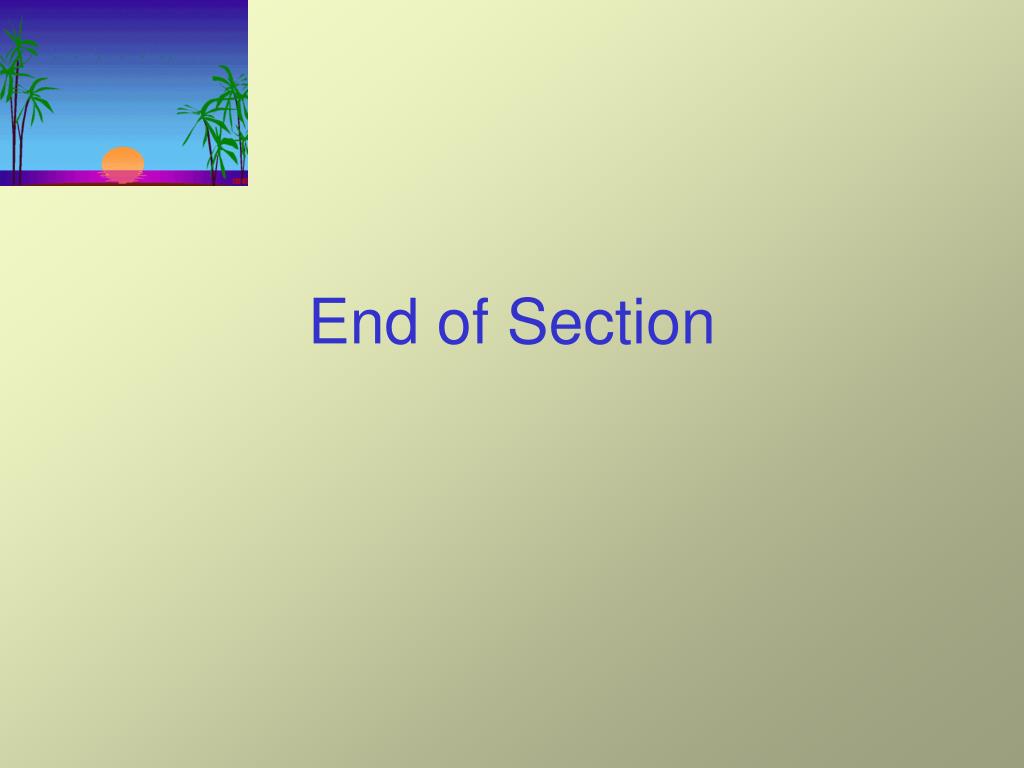 End of Section